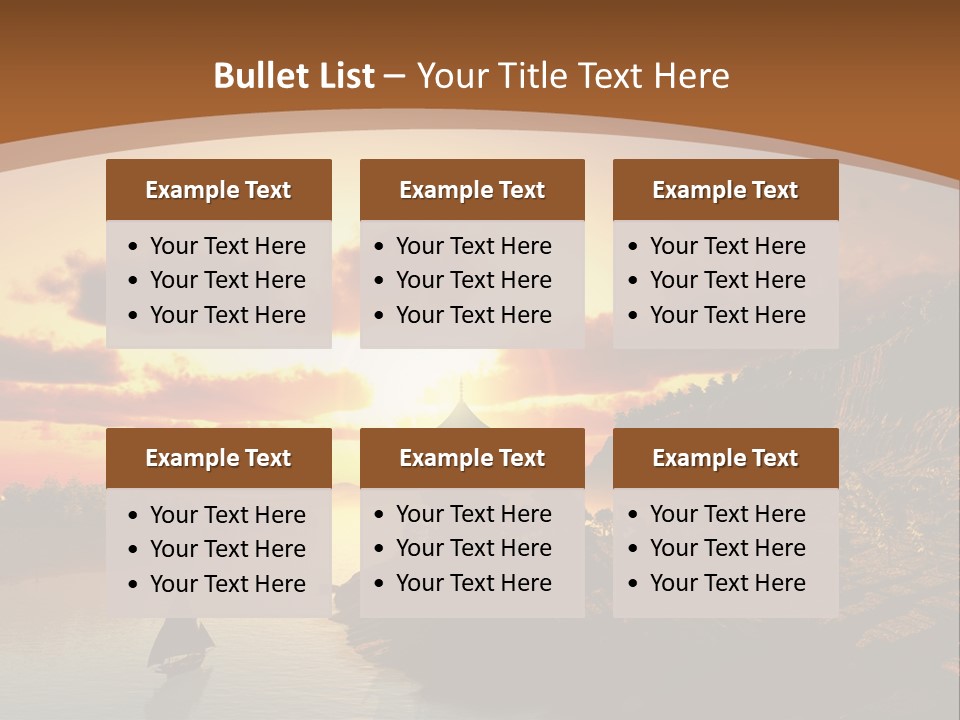 Bullet List – Your Title Text Here

Example Text
• Your Text Here
• Your Text Here
• Your Text Here

Example Text
• Your Text Here
• Your Text Here
• Your Text Here

Example Text
• Your Text Here
• Your Text Here
• Your Text Here

Example Text
• Your Text Here
• Your Text Here
• Your Text Here

Example Text
• Your Text Here
• Your Text Here
• Your Text Here

Example Text
• Your Text Here
• Your Text Here
• Your Text Here